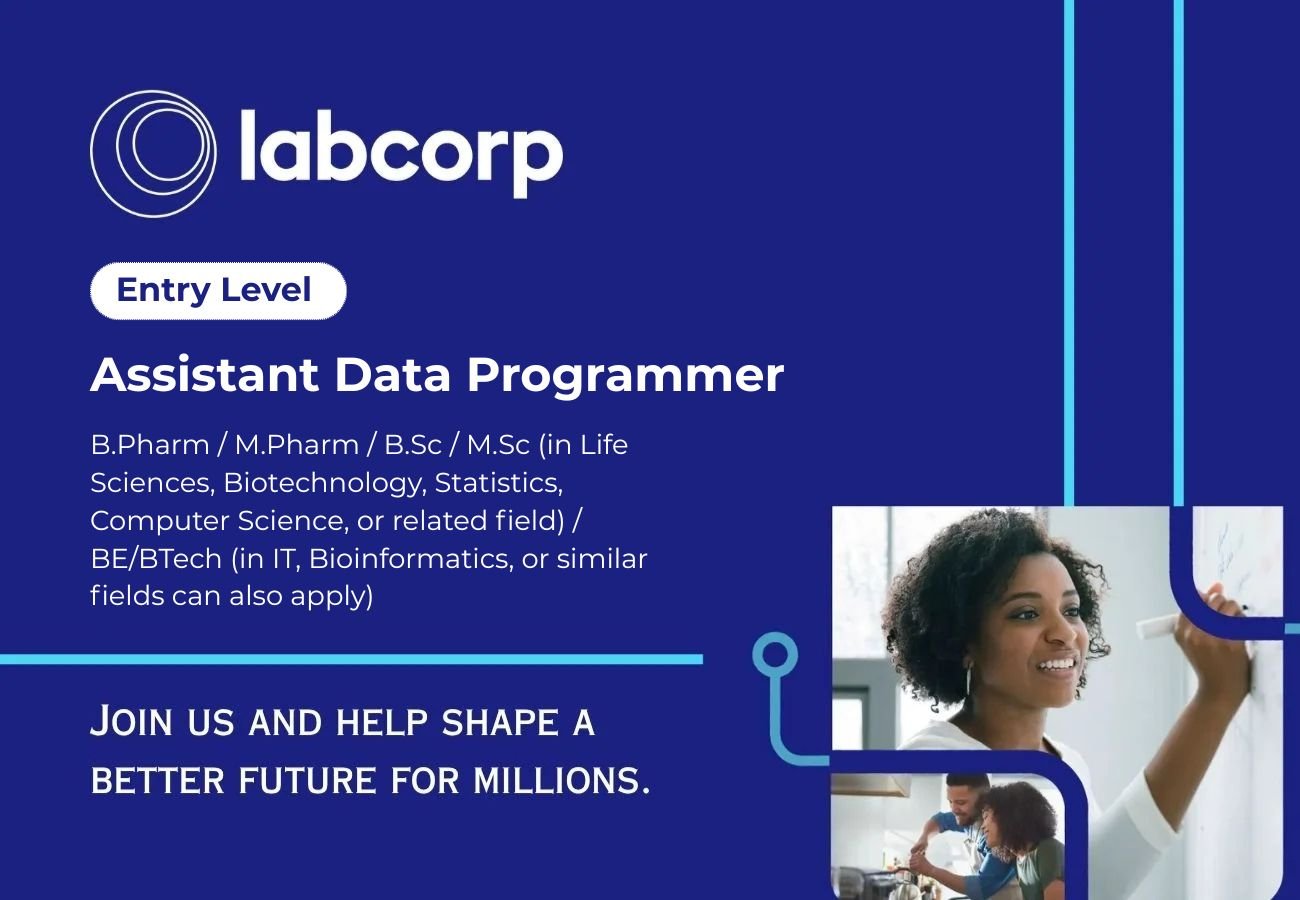 labcorp

Entry Level

Assistant Data Programmer

B.Pharm / M.Pharm / B.Sc / M.Sc (in Life Sciences, Biotechnology, Statistics, Computer Science, or related field) / BE/BTech (in IT, Bioinformatics, or similar fields can also apply)

Join us and help shape a better future for millions.